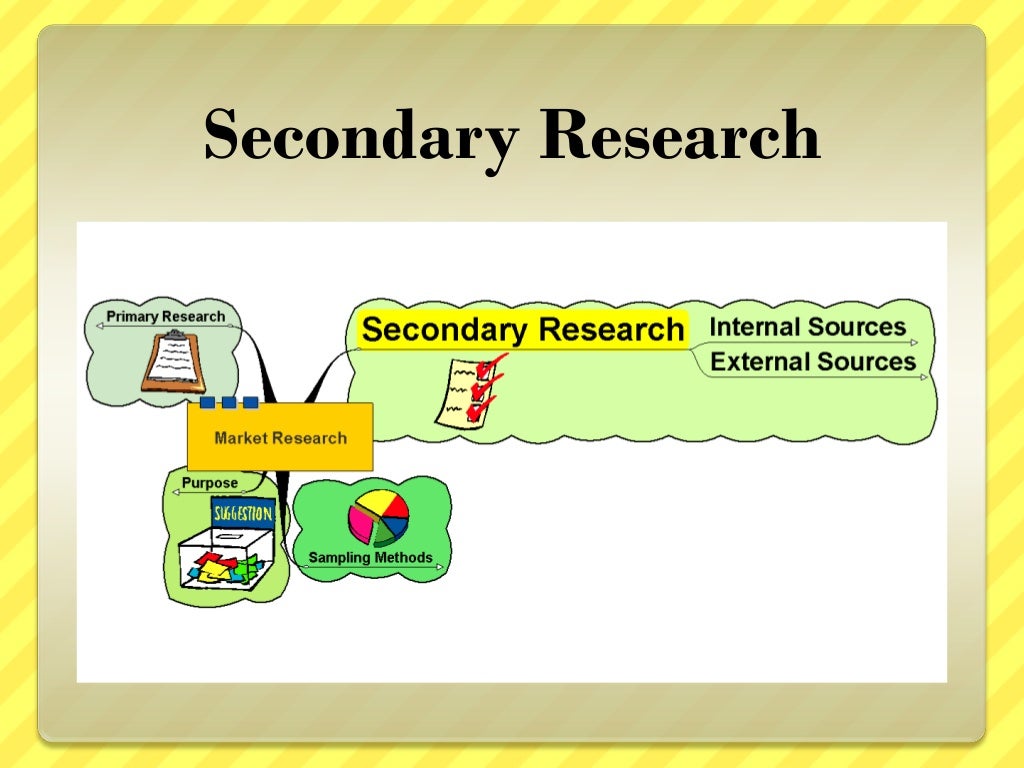 Secondary Research

Primary Research

Secondary Research

Internal Sources

External Sources

Market Research

Purpose

SUGGESTION

Sampling Methods